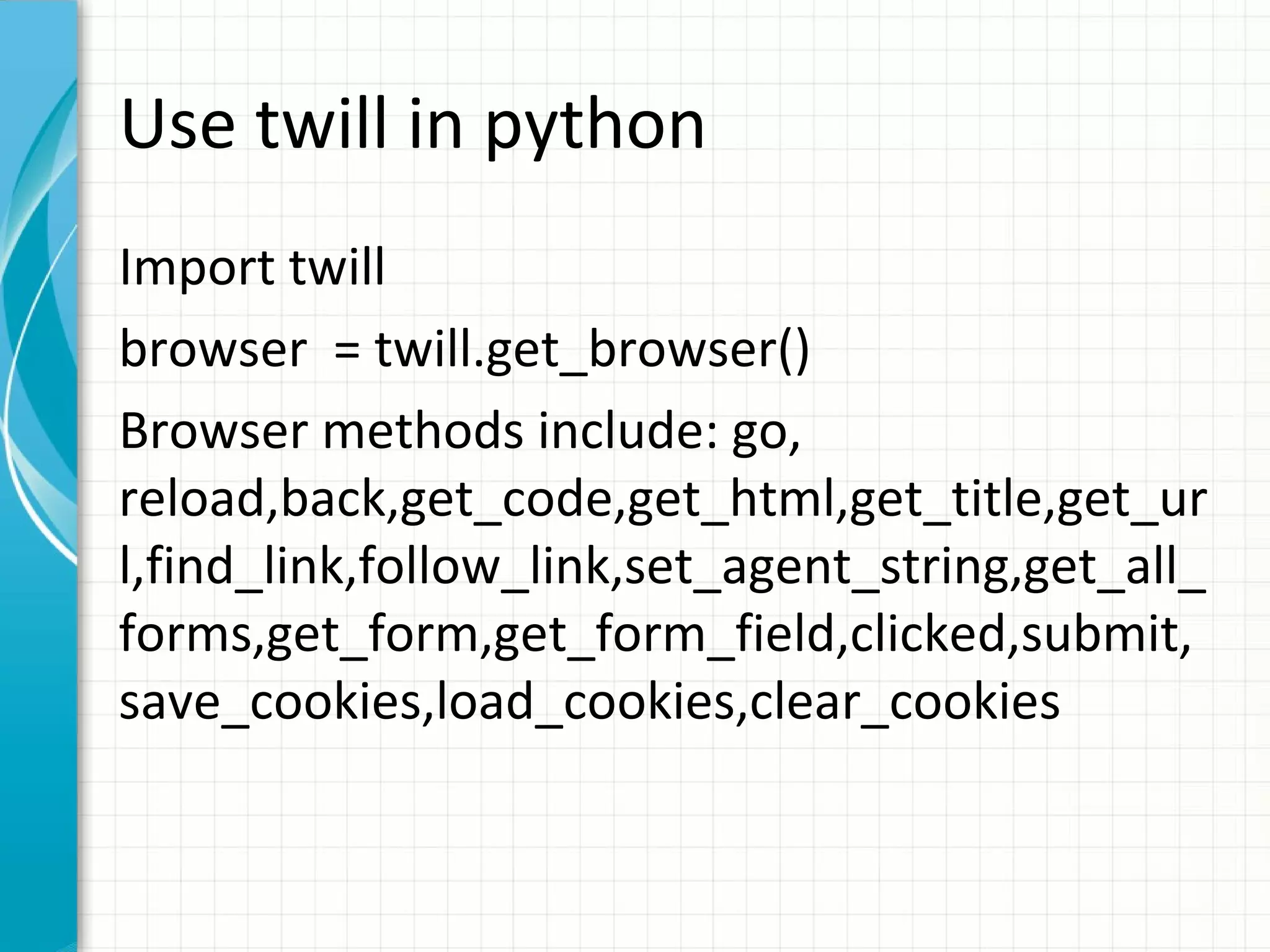 Use twill in python

Import twill

browser  = twill.get_browser()

Browser methods include: go, reload,back,get_code,get_html,get_title,get_url,find_link,follow_link,set_agent_string,get_all_forms,get_form,get_form_field,clicked,submit, save_cookies,load_cookies,clear_cookies